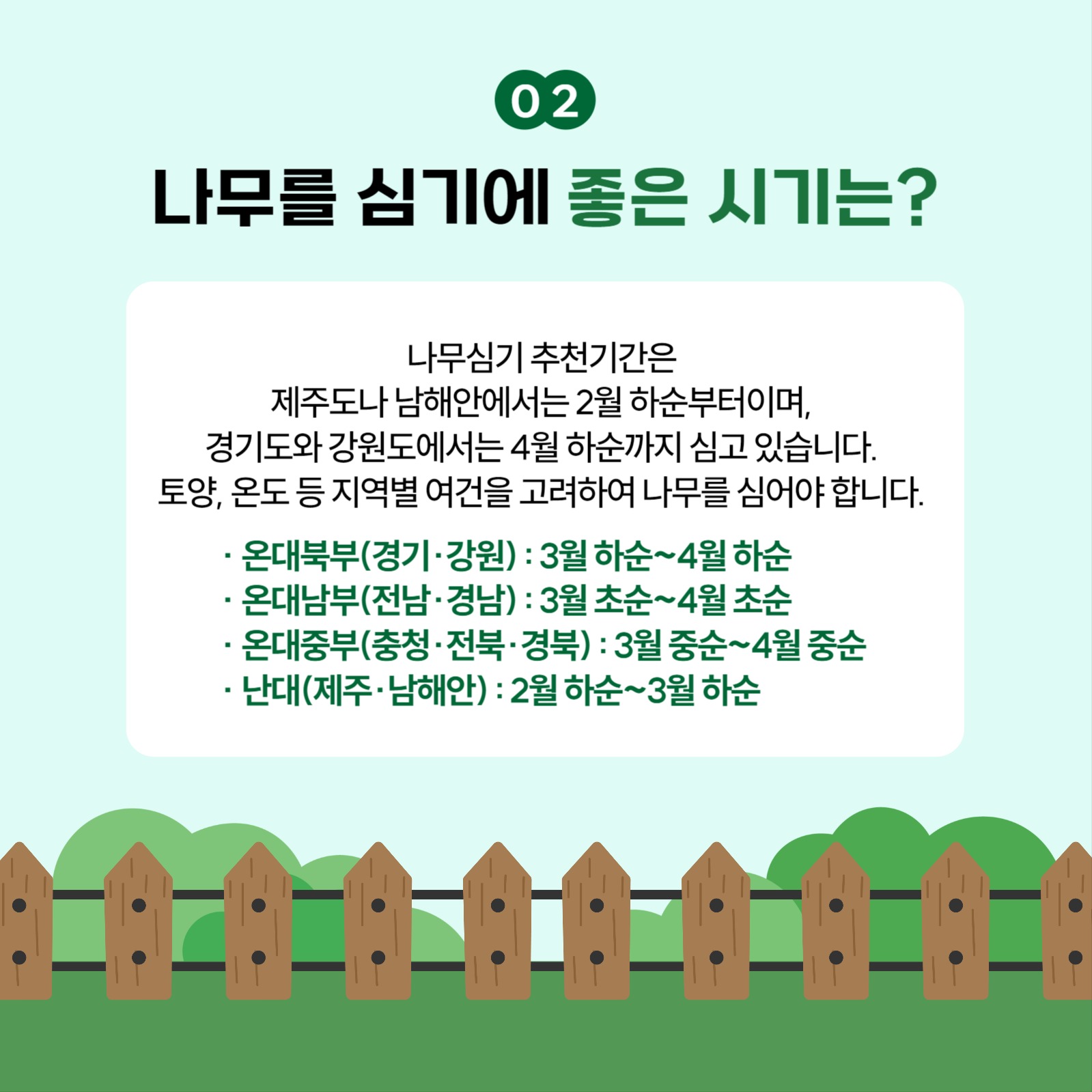 02

나무를 심기에 좋은 시기는?

나무심기 추천기간은
제주도나 남해안에서는 2월 하순부터이며,
경기도와 강원도에서는 4월 하순까지 심고 있습니다.
토양, 온도 등 지역별 여건을 고려하여 나무를 심어야 합니다.

· 온대북부(경기·강원) : 3월 하순~4월 하순
· 온대남부(전남·경남) : 3월 초순~4월 초순
· 온대중부(충청·전북·경북) : 3월 중순~4월 중순
· 난대(제주·남해안) : 2월 하순~3월 하순